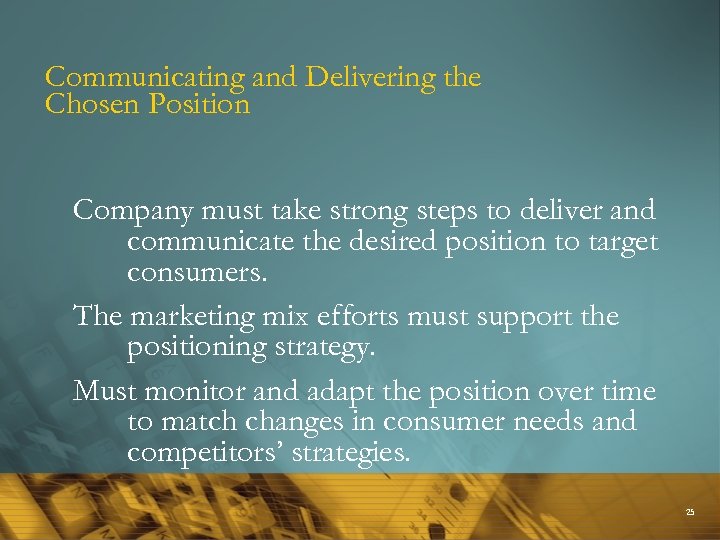 Communicating and Delivering the Chosen Position

Company must take strong steps to deliver and communicate the desired position to target consumers.

The marketing mix efforts must support the positioning strategy.

Must monitor and adapt the position over time to match changes in consumer needs and competitors' strategies.

25